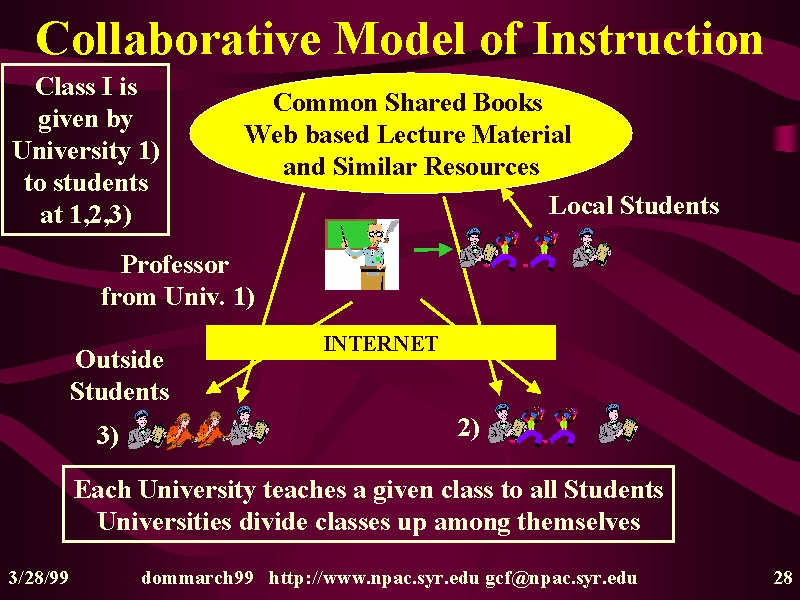 Collaborative Model of Instruction

Class I is given by University 1) to students at 1,2,3)

Common Shared Books
Web based Lecture Material
and Similar Resources

Local Students

Professor from Univ. 1)

INTERNET

Outside Students

3)

2)

Each University teaches a given class to all Students
Universities divide classes up among themselves

3/28/99 dommarch99 http://www.npac.syr.edu gcf@npac.syr.edu 28